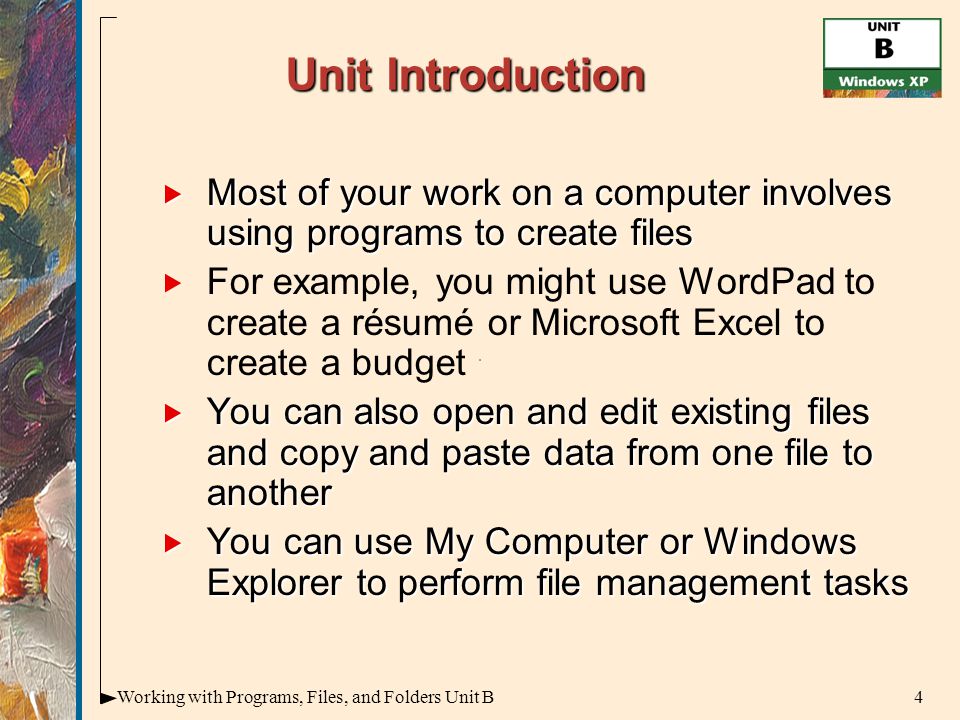 UNIT
B
Windows XP

Unit Introduction

Most of your work on a computer involves using programs to create files

For example, you might use WordPad to create a résumé or Microsoft Excel to create a budget

You can also open and edit existing files and copy and paste data from one file to another

You can use My Computer or Windows Explorer to perform file management tasks

Working with Programs, Files, and Folders Unit B

4